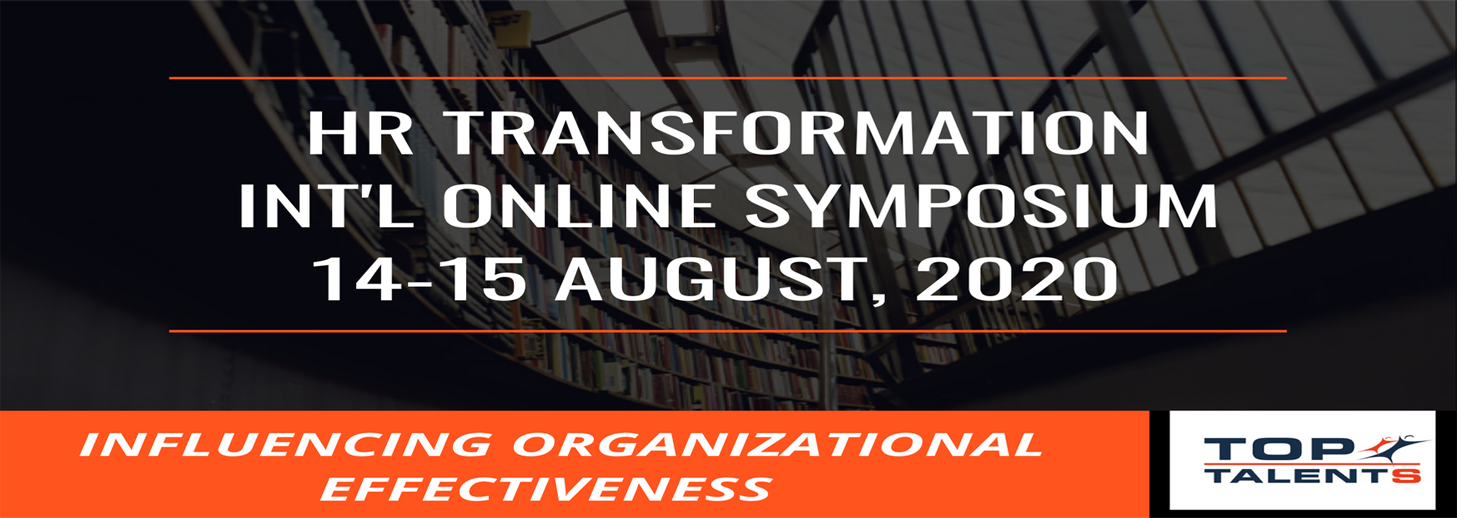 HR TRANSFORMATION
INT'L ONLINE SYMPOSIUM
14-15 AUGUST, 2020

INFLUENCING ORGANIZATIONAL EFFECTIVENESS

TOP TALENTS